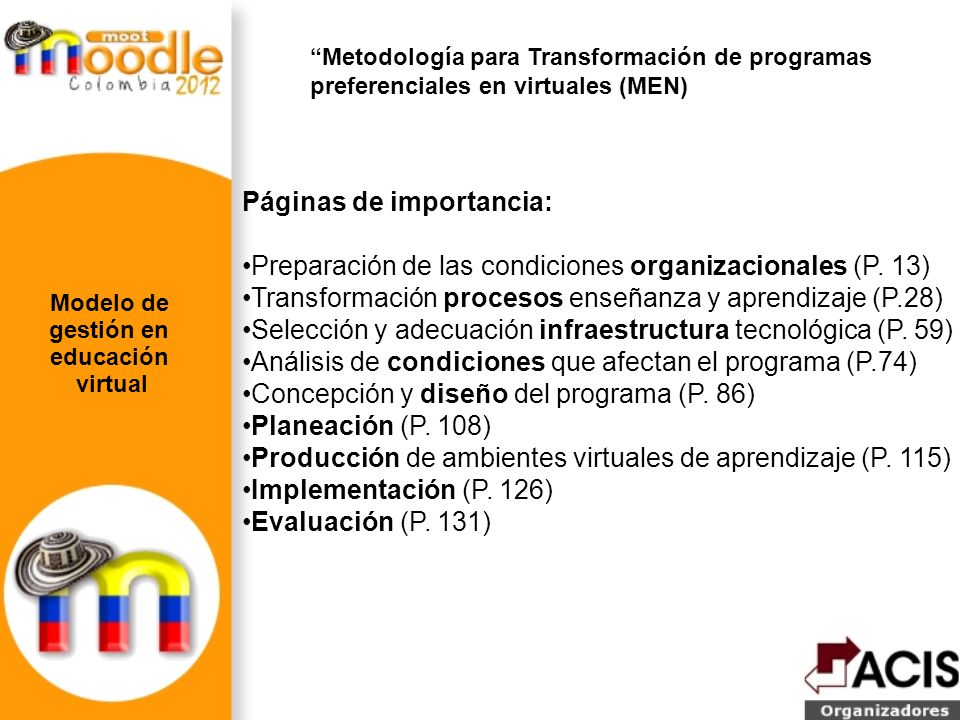 moot moodle Colombia 2012

“Metodología para Transformación de programas preferenciales en virtuales (MEN)

Modelo de gestión en educación virtual

Páginas de importancia:

•Preparación de las condiciones organizacionales (P. 13)
•Transformación procesos enseñanza y aprendizaje (P.28)
•Selección y adecuación infraestructura tecnológica (P. 59)
•Análisis de condiciones que afectan el programa (P.74)
•Concepción y diseño del programa (P. 86)
•Planeación (P. 108)
•Producción de ambientes virtuales de aprendizaje (P. 115)
•Implementación (P. 126)
•Evaluación (P. 131)

ACIS
Organizadores